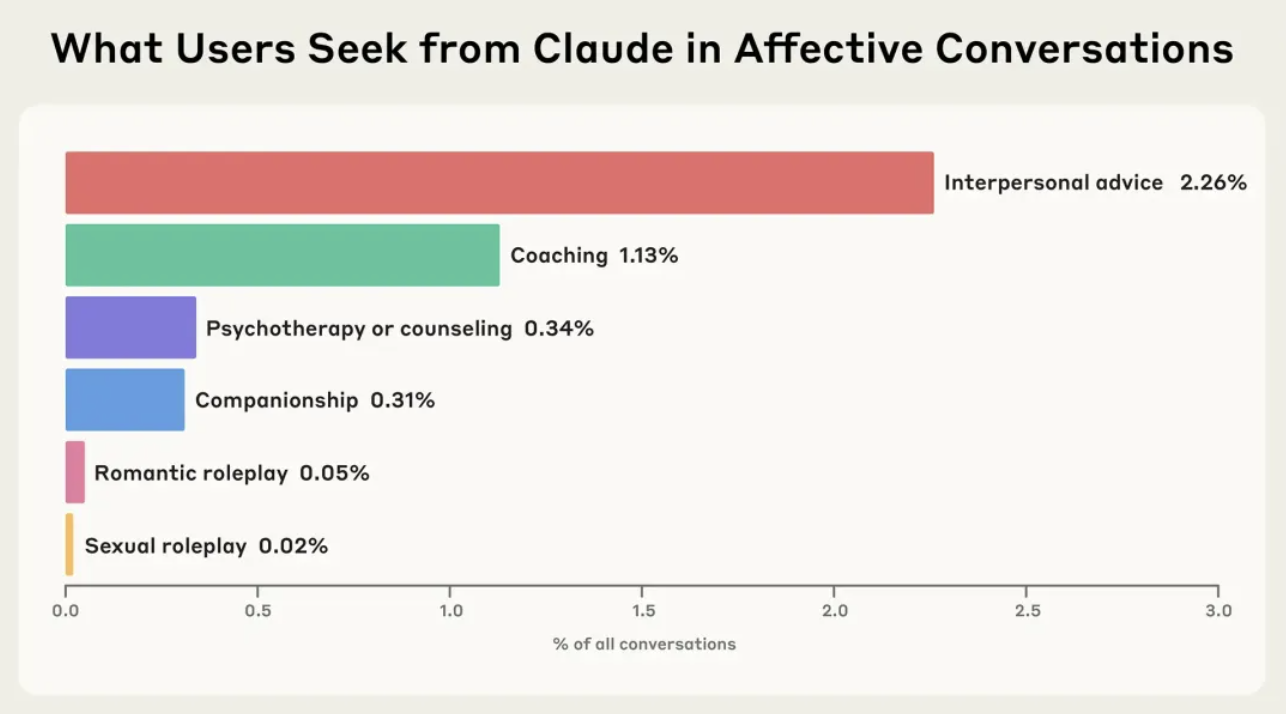 What Users Seek from Claude in Affective Conversations

Interpersonal advice 2.26%

Coaching 1.13%

Psychotherapy or counseling 0.34%

Companionship 0.31%

Romantic roleplay 0.05%

Sexual roleplay 0.02%

0.0 0.5 1.0 1.5 2.0 2.5 3.0

% of all conversations